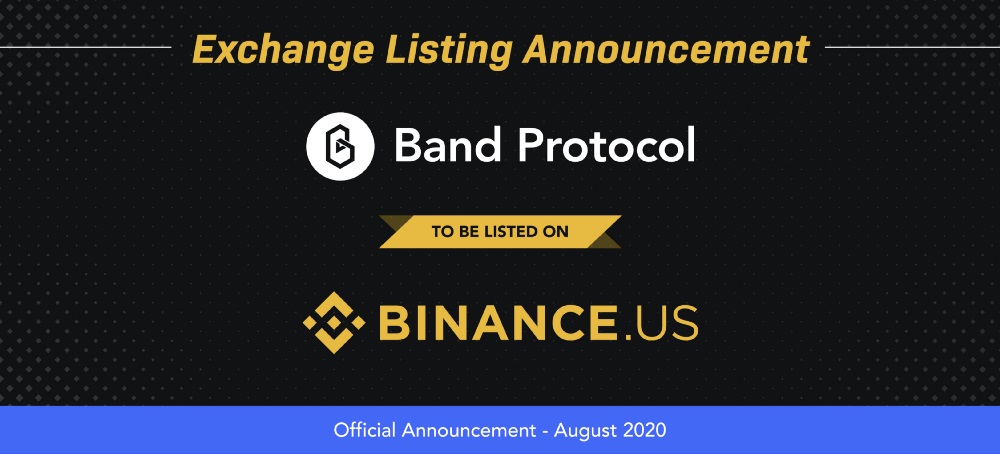 Exchange Listing Announcement

Band Protocol

TO BE LISTED ON

BINANCE.US

Official Announcement - August 2020